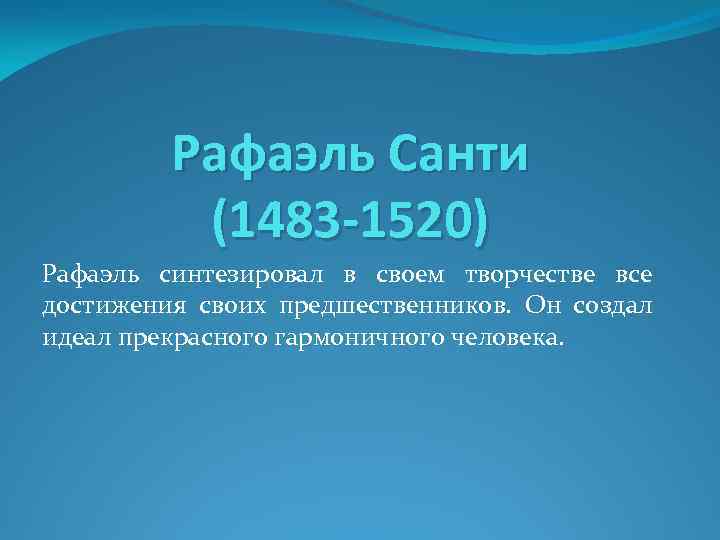 Рафаэль Санти (1483-1520)

Рафаэль синтезировал в своем творчестве все достижения своих предшественников. Он создал идеал прекрасного гармоничного человека.